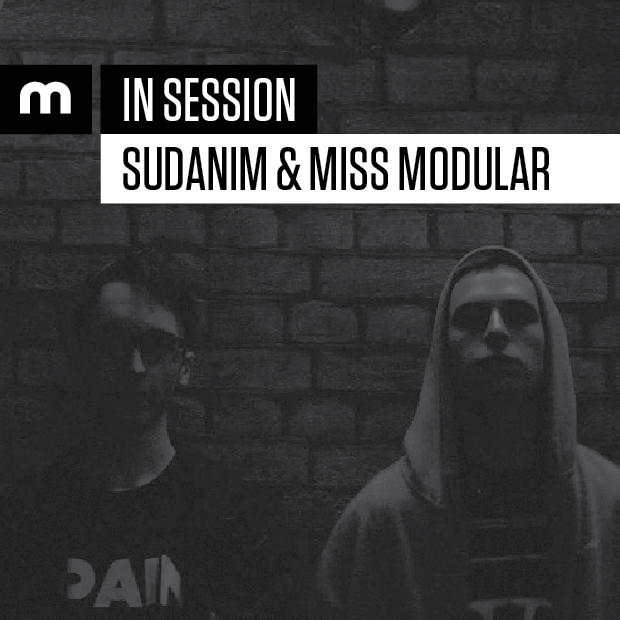 m

IN SESSION

SUDANIM & MISS MODULAR

PAIN